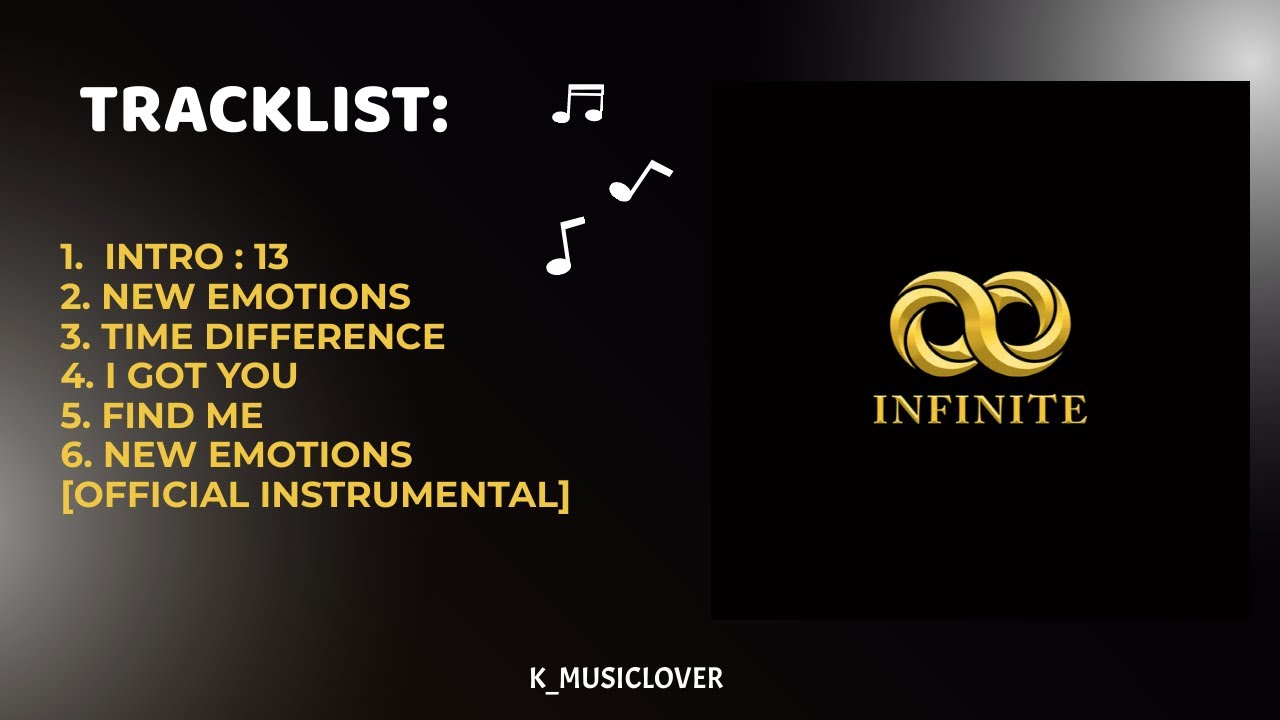 TRACKLIST:

1. INTRO : 13
2. NEW EMOTIONS
3. TIME DIFFERENCE
4. I GOT YOU
5. FIND ME
6. NEW EMOTIONS [OFFICIAL INSTRUMENTAL]

INFINITE

K_MUSICLOVER